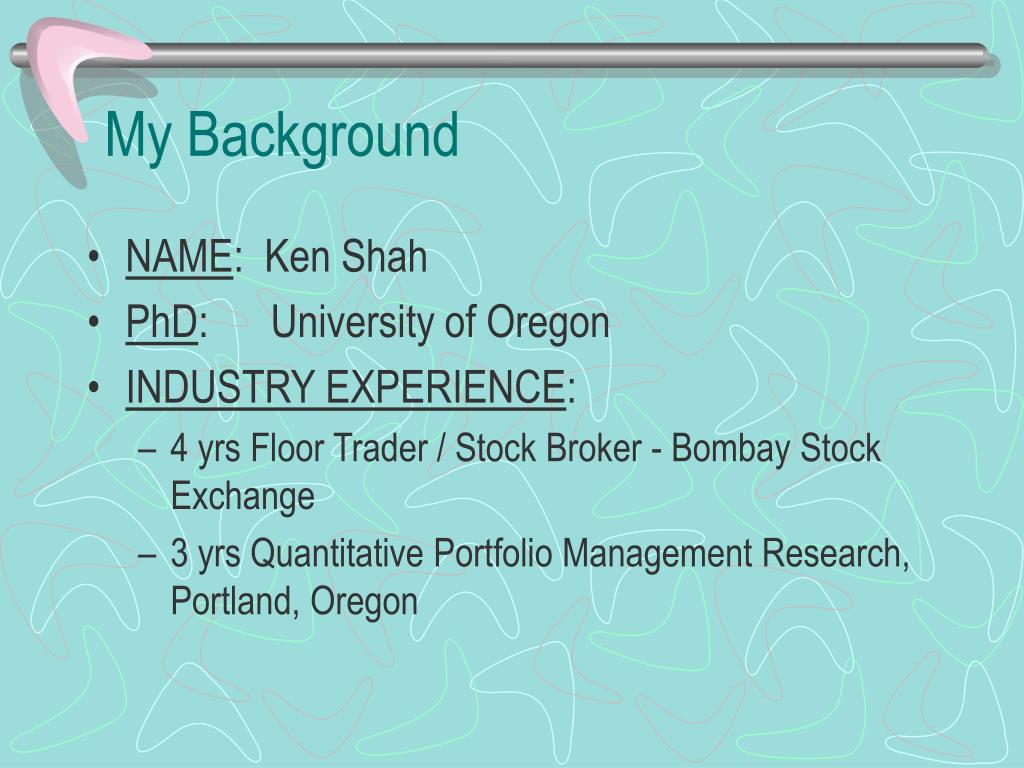 My Background

• NAME: Ken Shah
• PhD: University of Oregon
• INDUSTRY EXPERIENCE:
– 4 yrs Floor Trader / Stock Broker - Bombay Stock Exchange
– 3 yrs Quantitative Portfolio Management Research, Portland, Oregon